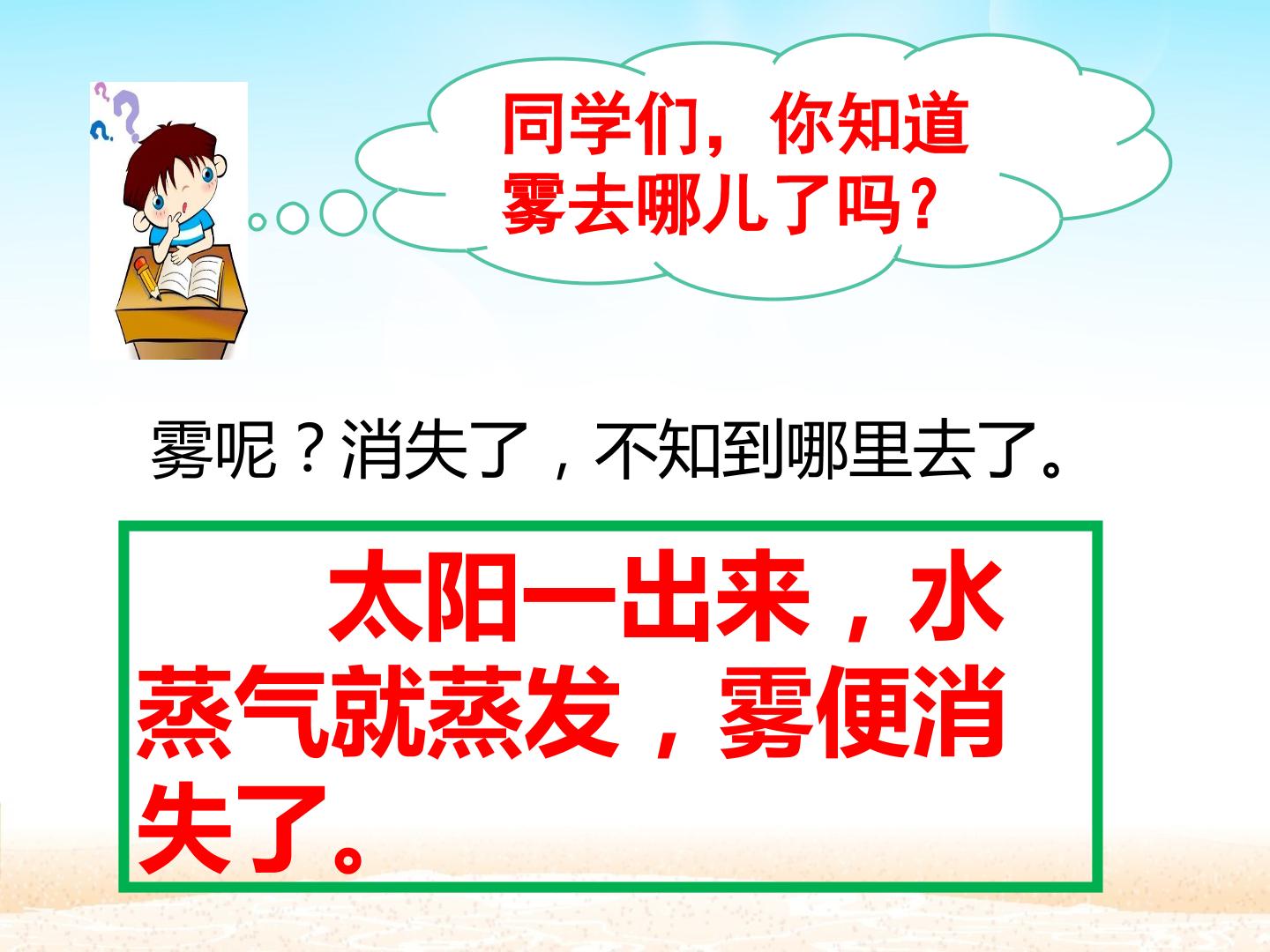 同学们，你知道雾去哪儿了吗？

雾呢？消失了，不知到哪里去了。

太阳一出来，水蒸气就蒸发，雾便消失了。